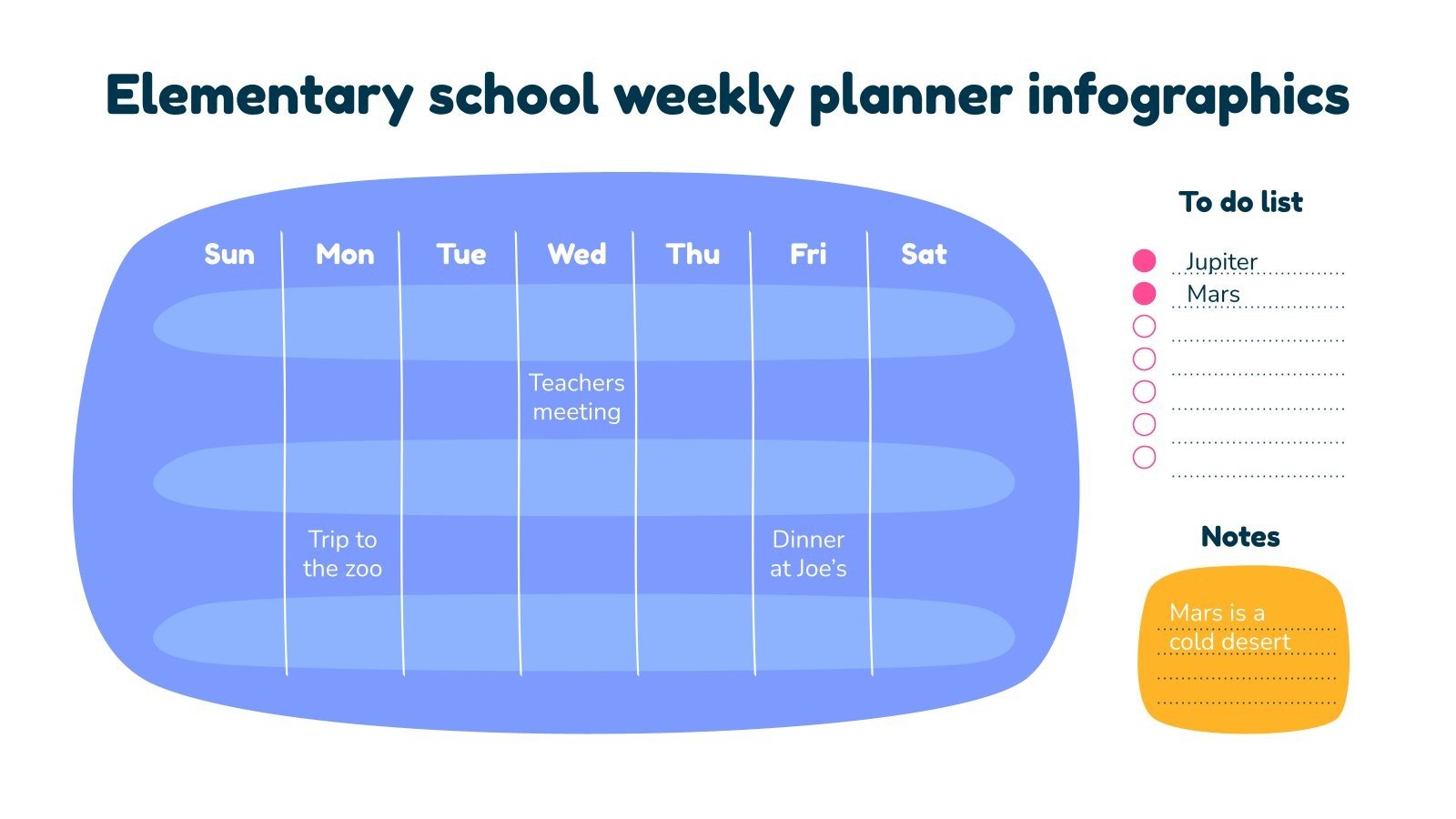 Elementary school weekly planner infographics

| Sun | Mon | Tue | Wed | Thu | Fri | Sat |
|---|---|---|---|---|---|---|
| | | | | | | |
| | | | Teachers meeting | | | |
| | | | | | | |
| | Trip to the zoo | | | | Dinner at Joe's | |
| | | | | | | |

To do list

Jupiter
Mars

Notes

Mars is a cold desert